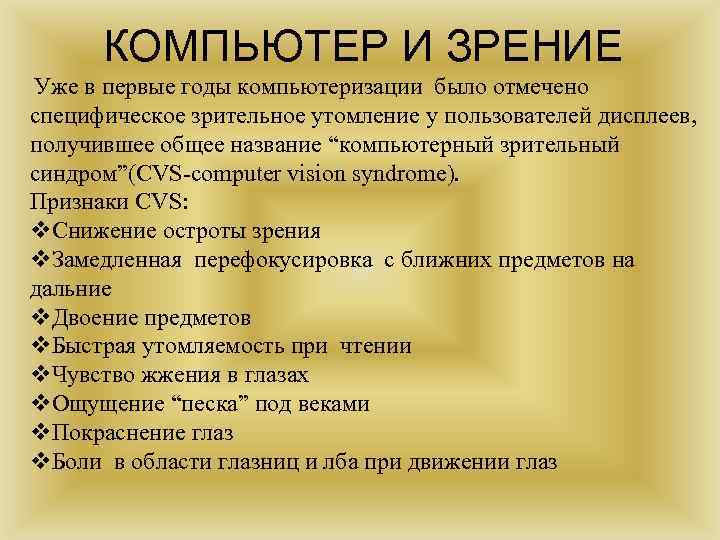 КОМПЬЮТЕР И ЗРЕНИЕ

Уже в первые годы компьютеризации было отмечено специфическое зрительное утомление у пользователей дисплеев, получившее общее название “компьютерный зрительный синдром”(CVS-computer vision syndrome).

Признаки CVS:
❖Снижение остроты зрения
❖Замедленная перефокусировка с ближних предметов на дальние
❖Двоение предметов
❖Быстрая утомляемость при чтении
❖Чувство жжения в глазах
❖Ощущение “песка” под веками
❖Покраснение глаз
❖Боли в области глазниц и лба при движении глаз